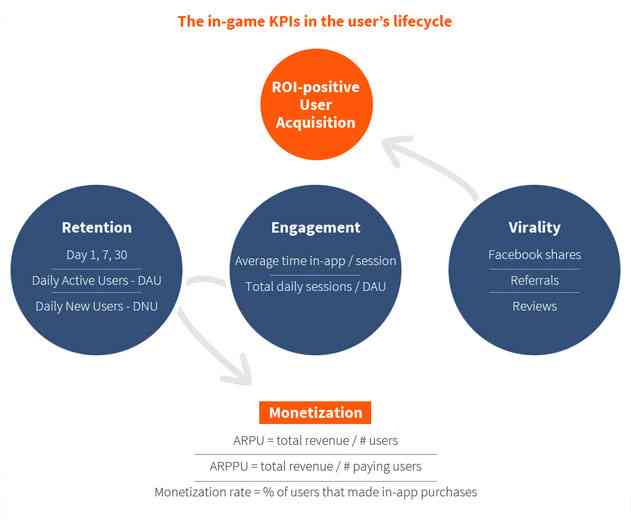 The in-game KPIs in the user's lifecycle

ROI-positive User Acquisition

Retention
Day 1, 7, 30
Daily Active Users - DAU
Daily New Users - DNU

Engagement
Average time in-app / session
Total daily sessions / DAU

Virality
Facebook shares
Referrals
Reviews

Monetization
ARPU = total revenue / # users
ARPPU = total revenue / # paying users
Monetization rate = % of users that made in-app purchases